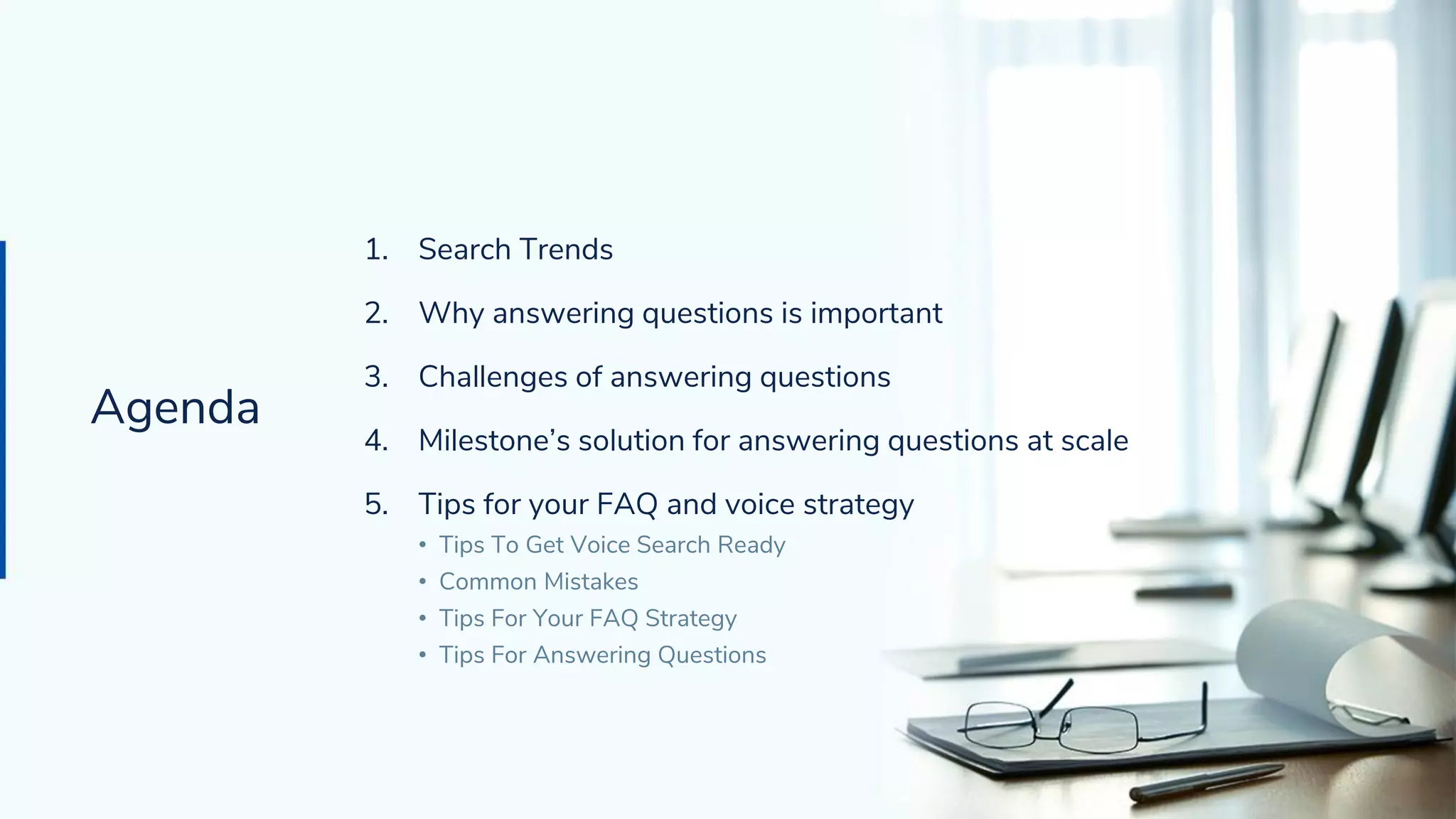 Agenda

1. Search Trends
2. Why answering questions is important
3. Challenges of answering questions
4. Milestone’s solution for answering questions at scale
5. Tips for your FAQ and voice strategy
   • Tips To Get Voice Search Ready
   • Common Mistakes
   • Tips For Your FAQ Strategy
   • Tips For Answering Questions